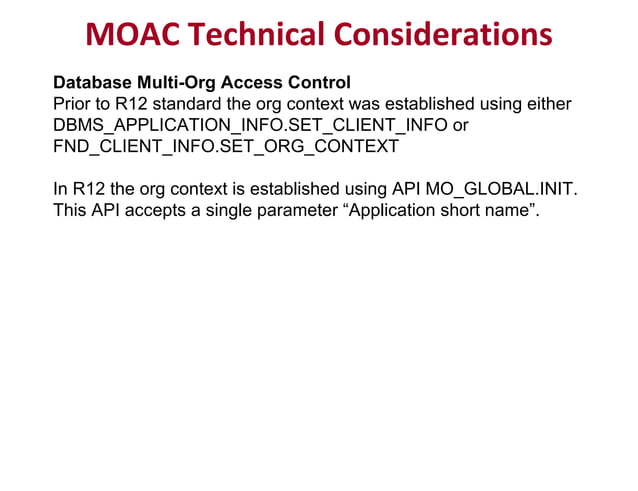 MOAC Technical Considerations

Database Multi-Org Access Control
Prior to R12 standard the org context was established using either DBMS_APPLICATION_INFO.SET_CLIENT_INFO or FND_CLIENT_INFO.SET_ORG_CONTEXT

In R12 the org context is established using API MO_GLOBAL.INIT. This API accepts a single parameter “Application short name”.